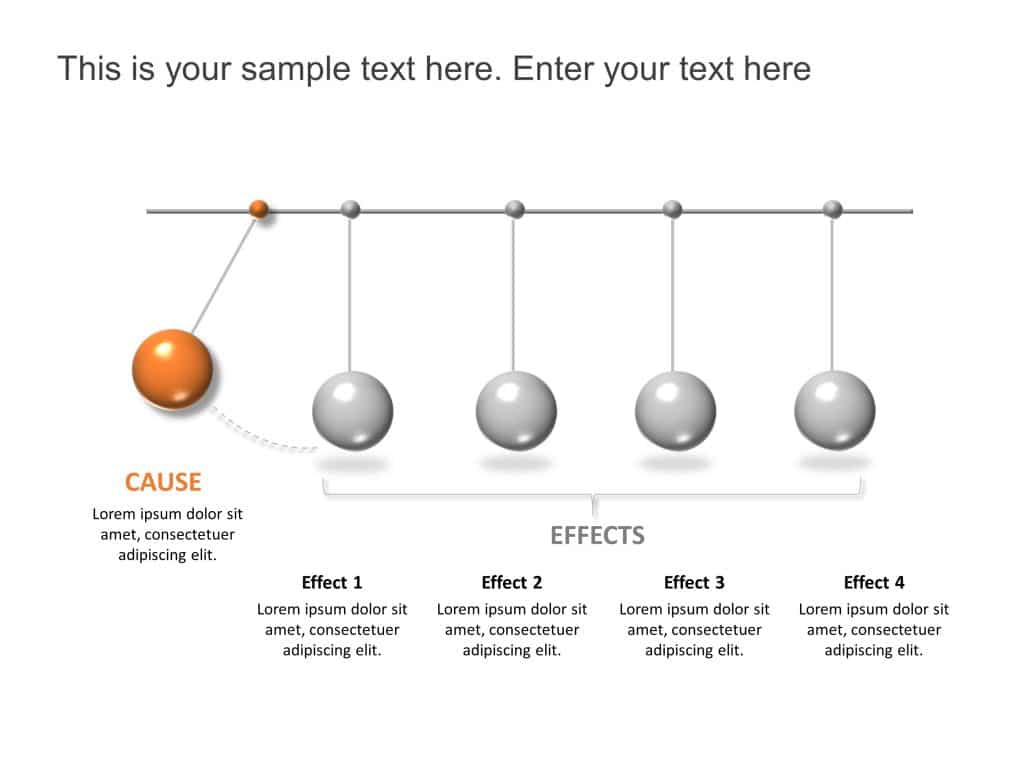 This is your sample text here. Enter your text here

CAUSE

Lorem ipsum dolor sit amet, consectetuer adipiscing elit.

EFFECTS

Effect 1

Lorem ipsum dolor sit amet, consectetuer adipiscing elit.

Effect 2

Lorem ipsum dolor sit amet, consectetuer adipiscing elit.

Effect 3

Lorem ipsum dolor sit amet, consectetuer adipiscing elit.

Effect 4

Lorem ipsum dolor sit amet, consectetuer adipiscing elit.